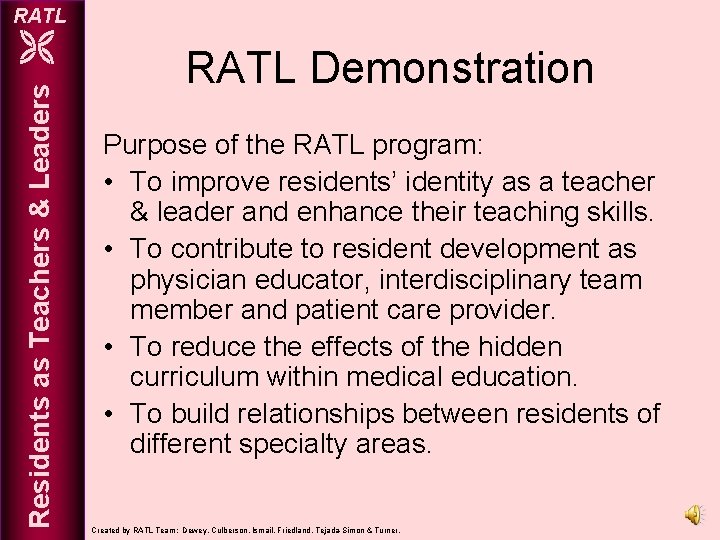 RATL

Residents as Teachers & Leaders

RATL Demonstration

Purpose of the RATL program:
• To improve residents' identity as a teacher & leader and enhance their teaching skills.
• To contribute to resident development as physician educator, interdisciplinary team member and patient care provider.
• To reduce the effects of the hidden curriculum within medical education.
• To build relationships between residents of different specialty areas.

Created by RATL Team: Dewey, Culberson, Ismail, Friedland, Tejada Simon & Turner.